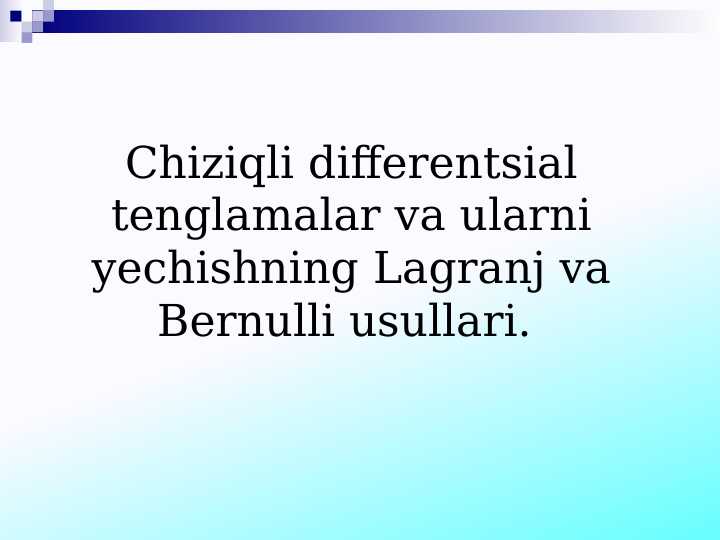 Chiziqli differentsial tenglamalar va ularni yechishning Lagranj va Bernulli usullari.